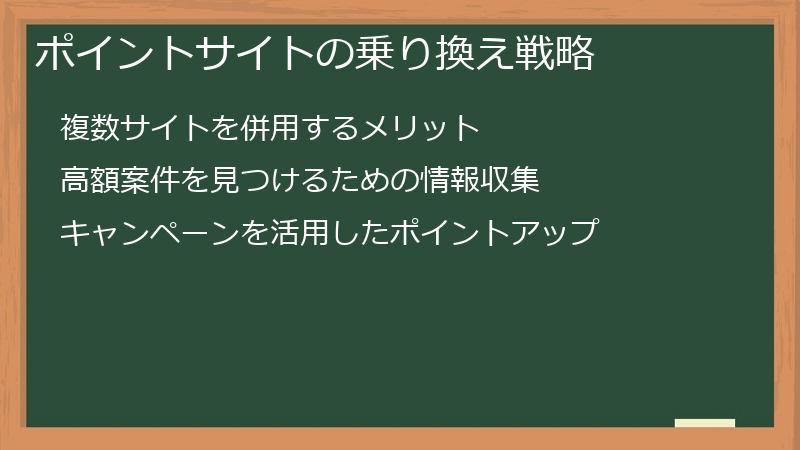 ポイントサイトの乗り換え戦略

複数サイトを併用するメリット

高額案件を見つけるための情報収集

キャンペーンを活用したポイントアップ